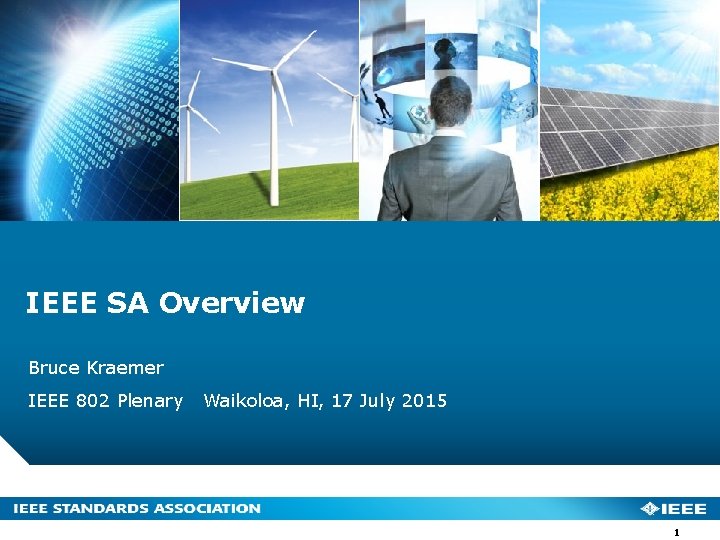 IEEE SA Overview

Bruce Kraemer

IEEE 802 Plenary   Waikoloa, HI, 17 July 2015

IEEE STANDARDS ASSOCIATION

IEEE

1